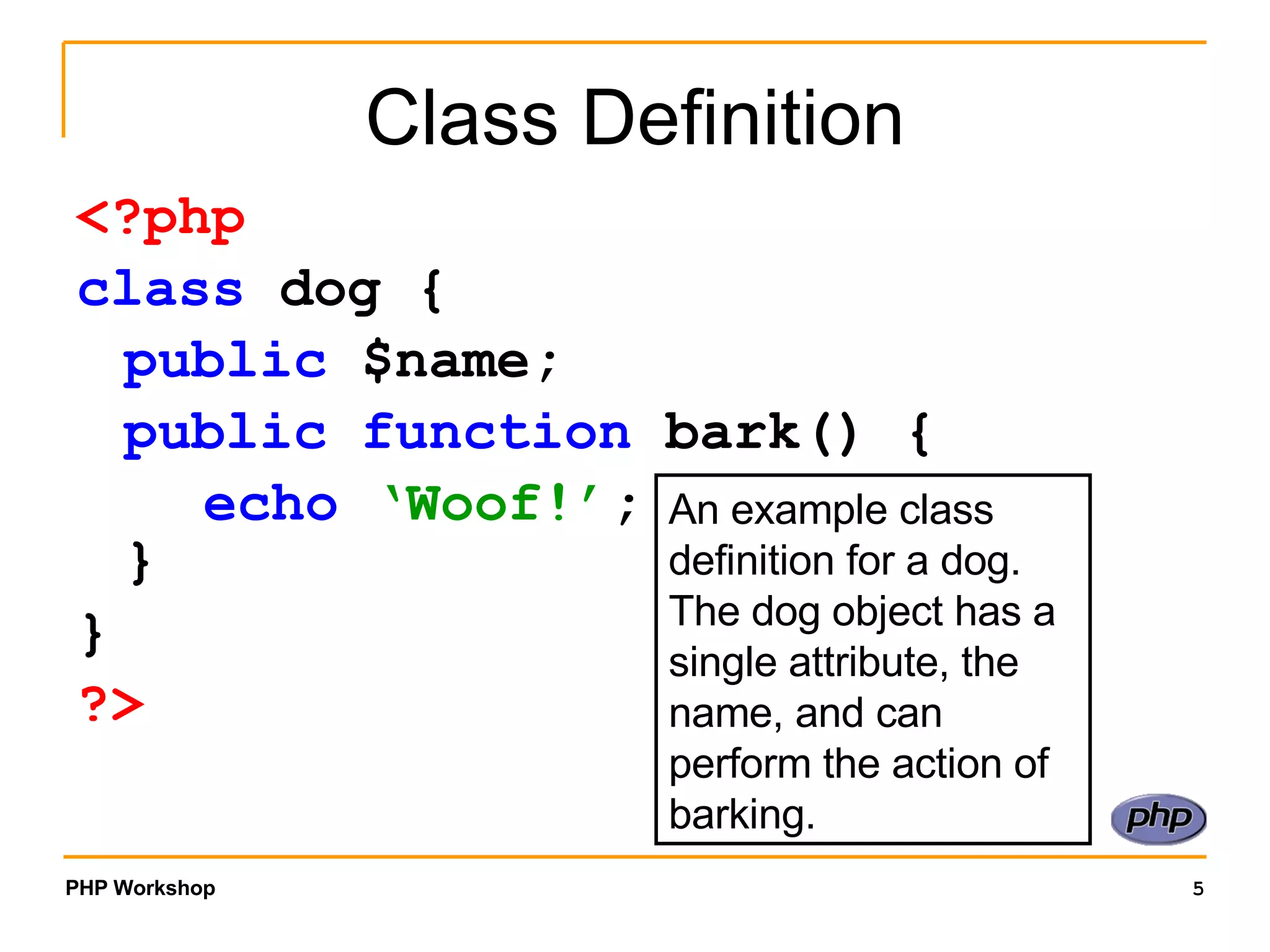 Class Definition

<?php
class dog {
  public $name;
  public function bark() {
    echo ‘Woof!’;
  }
}
?>

An example class definition for a dog. The dog object has a single attribute, the name, and can perform the action of barking.

php

PHP Workshop

5